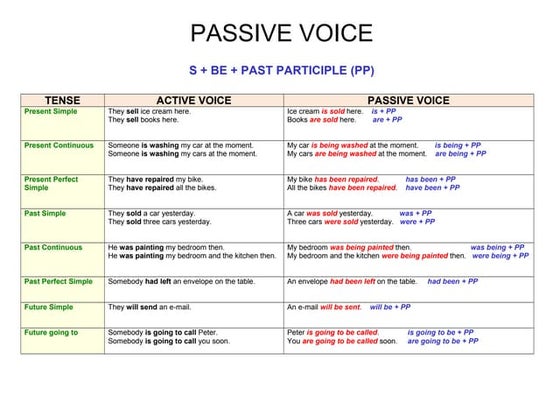 PASSIVE VOICE

S + BE + PAST PARTICIPLE (PP)

| TENSE | ACTIVE VOICE | PASSIVE VOICE |
|---|---|---|
| Present Simple | They sell ice cream here. They sell books here. | Ice cream is sold here. is + PP Books are sold here. are + PP |
| Present Continuous | Someone is washing my car at the moment. Someone is washing my cars at the moment. | My car is being washed at the moment. is being + PP My cars are being washed at the moment. are being + PP |
| Present Perfect Simple | They have repaired my bike. They have repaired all the bikes. | My bike has been repaired. has been + PP All the bikes have been repaired. have been + PP |
| Past Simple | They sold a car yesterday. They sold three cars yesterday. | A car was sold yesterday. was + PP Three cars were sold yesterday. were + PP |
| Past Continuous | He was painting my bedroom then. He was painting my bedroom and the kitchen then. | My bedroom was being painted then. was being + PP My bedroom and the kitchen were being painted then. were being + PP |
| Past Perfect Simple | Somebody had left an envelope on the table. | An envelope had been left on the table. had been + PP |
| Future Simple | They will send an e-mail. | An e-mail will be sent. will be + PP |
| Future going to | Somebody is going to call Peter. Somebody is going to call you soon. | Peter is going to be called. is going to be + PP You are going to be called soon. are going to be + PP |